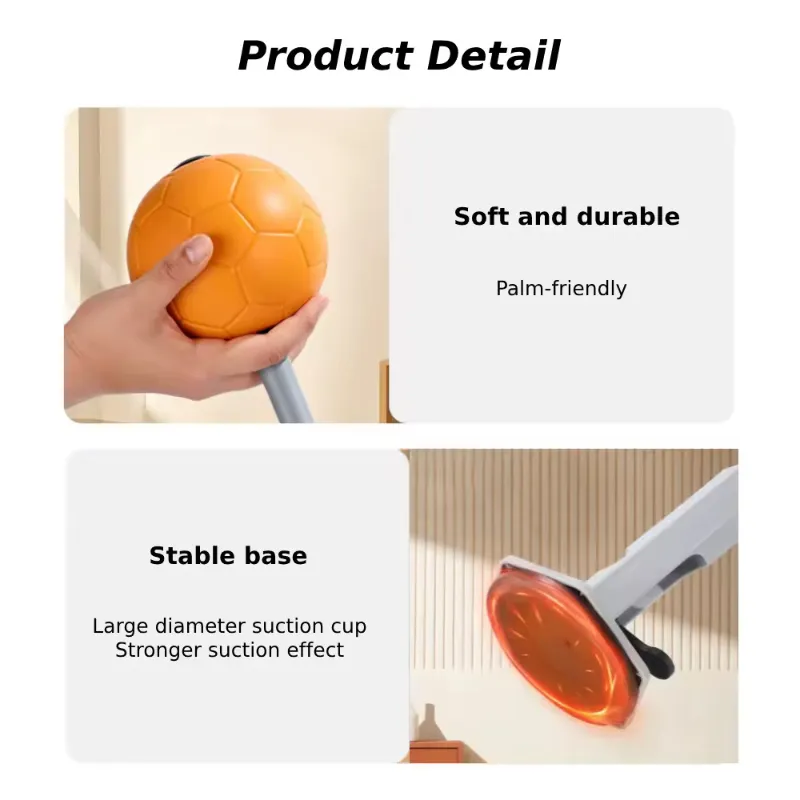 Product Detail

Soft and durable

Palm-friendly

Stable base

Large diameter suction cup
Stronger suction effect